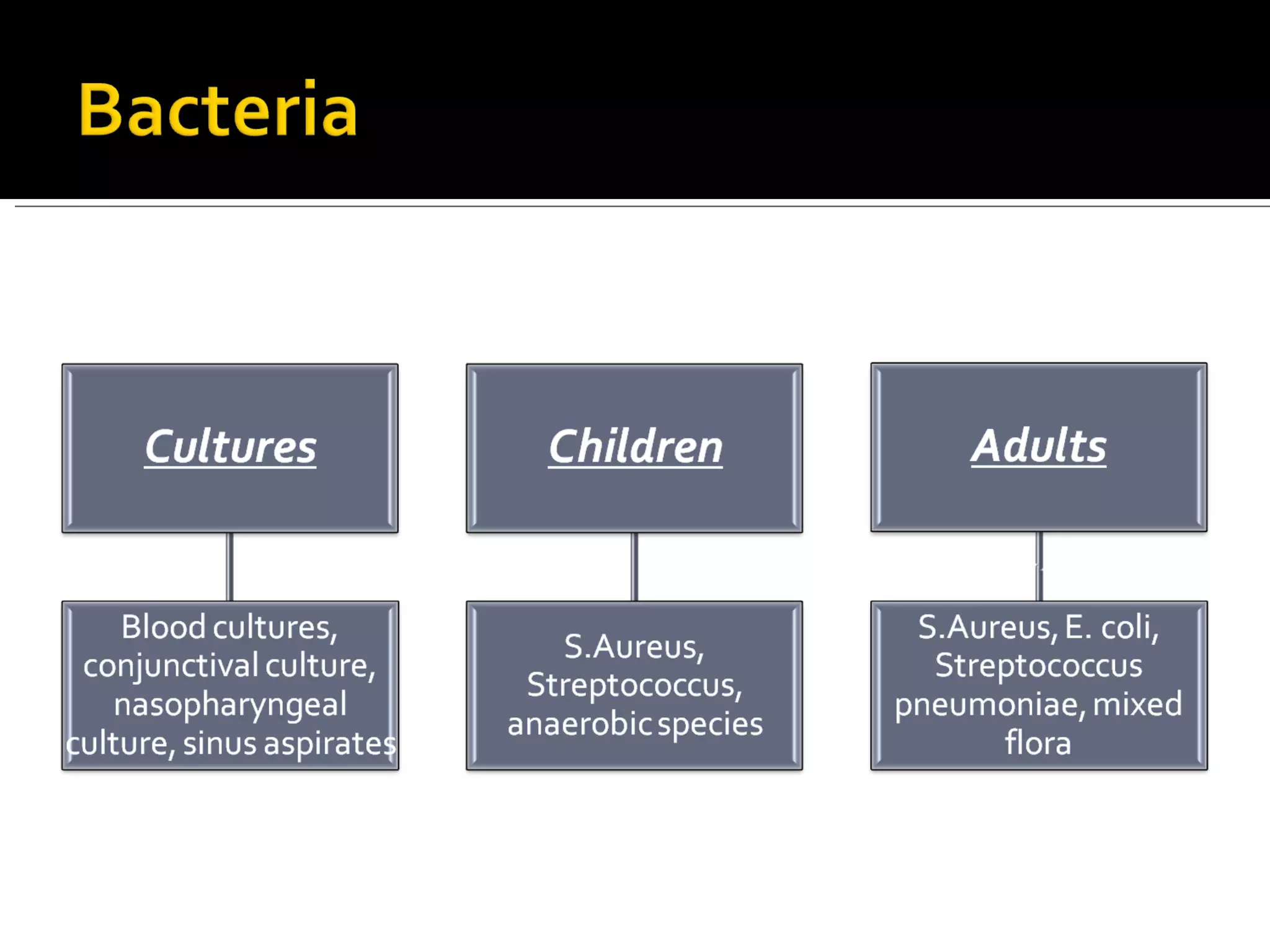 Bacteria

Cultures

Blood cultures, conjunctival culture, nasopharyngeal culture, sinus aspirates

Children

S.Aureus, Streptococcus, anaerobic species

Adults

S.Aureus, E. coli, Streptococcus pneumoniae, mixed flora